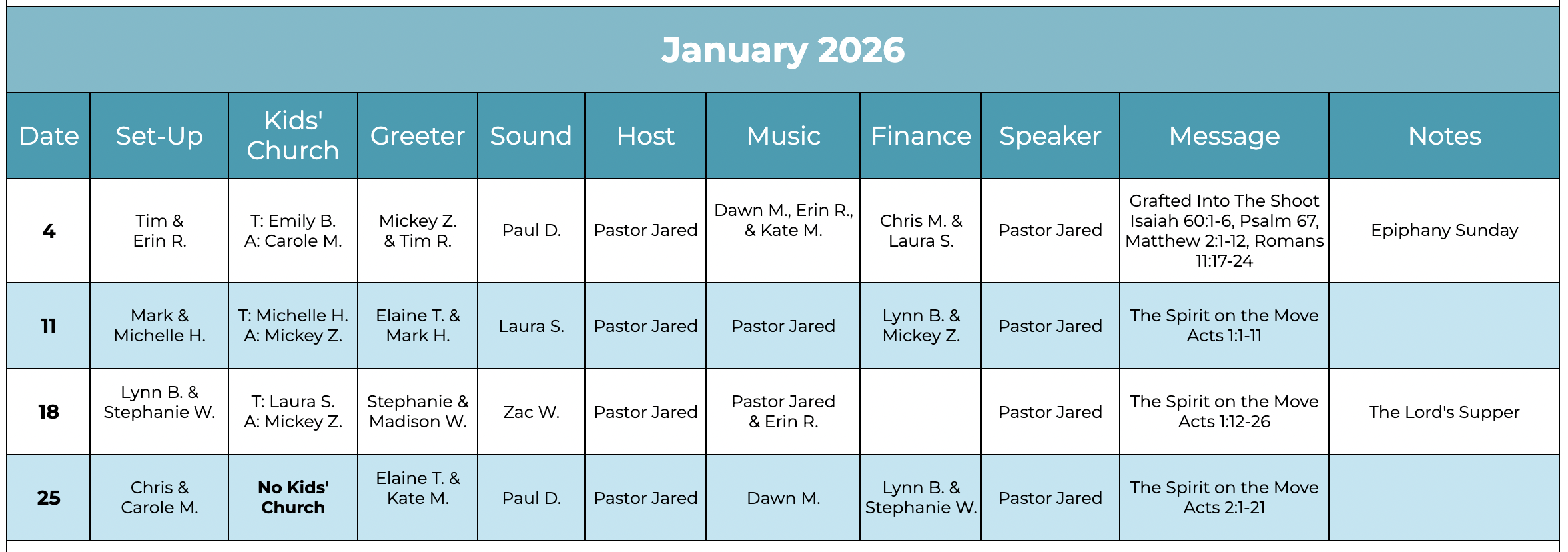 January 2026

| Date | Set-Up | Kids' Church | Greeter | Sound | Host | Music | Finance | Speaker | Message | Notes |
|---|---|---|---|---|---|---|---|---|---|---|
| 4 | Tim & Erin R. | T: Emily B. A: Carole M. | Mickey Z. & Tim R. | Paul D. | Pastor Jared | Dawn M., Erin R., & Kate M. | Chris M. & Laura S. | Pastor Jared | Grafted Into The Shoot Isaiah 60:1-6, Psalm 67, Matthew 2:1-12, Romans 11:17-24 | Epiphany Sunday |
| 11 | Mark & Michelle H. | T: Michelle H. A: Mickey Z. | Elaine T. & Mark H. | Laura S. | Pastor Jared | Pastor Jared | Lynn B. & Mickey Z. | Pastor Jared | The Spirit on the Move Acts 1:1-11 | |
| 18 | Lynn B. & Stephanie W. | T: Laura S. A: Mickey Z. | Stephanie & Madison W. | Zac W. | Pastor Jared | Pastor Jared & Erin R. | | Pastor Jared | The Spirit on the Move Acts 1:12-26 | The Lord's Supper |
| 25 | Chris & Carole M. | No Kids' Church | Elaine T. & Kate M. | Paul D. | Pastor Jared | Dawn M. | Lynn B. & Stephanie W. | Pastor Jared | The Spirit on the Move Acts 2:1-21 | |